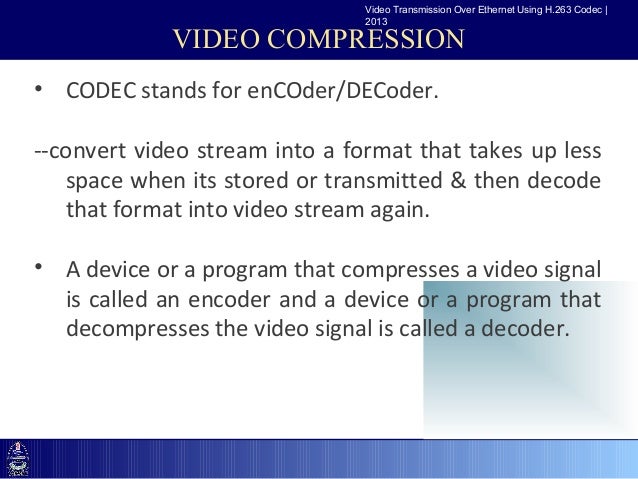 Video Transmission Over Ethernet Using H.263 Codec | 2013

VIDEO COMPRESSION

• CODEC stands for enCOder/DECoder.

--convert video stream into a format that takes up less space when its stored or transmitted & then decode that format into video stream again.

• A device or a program that compresses a video signal is called an encoder and a device or a program that decompresses the video signal is called a decoder.